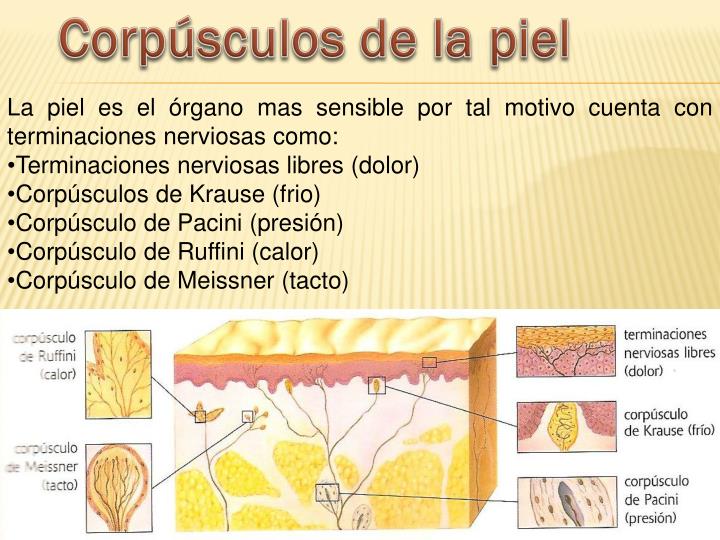 Corpúsculos de la piel

La piel es el órgano mas sensible por tal motivo cuenta con terminaciones nerviosas como:
•Terminaciones nerviosas libres (dolor)
•Corpúsculos de Krause (frio)
•Corpúsculo de Pacini (presión)
•Corpúsculo de Ruffini (calor)
•Corpúsculo de Meissner (tacto)

corpúsculo de Ruffini (calor)

corpúsculo de Meissner (tacto)

terminaciones nerviosas libres (dolor)

corpúsculo de Krause (frío)

corpúsculo de Pacini (presión)